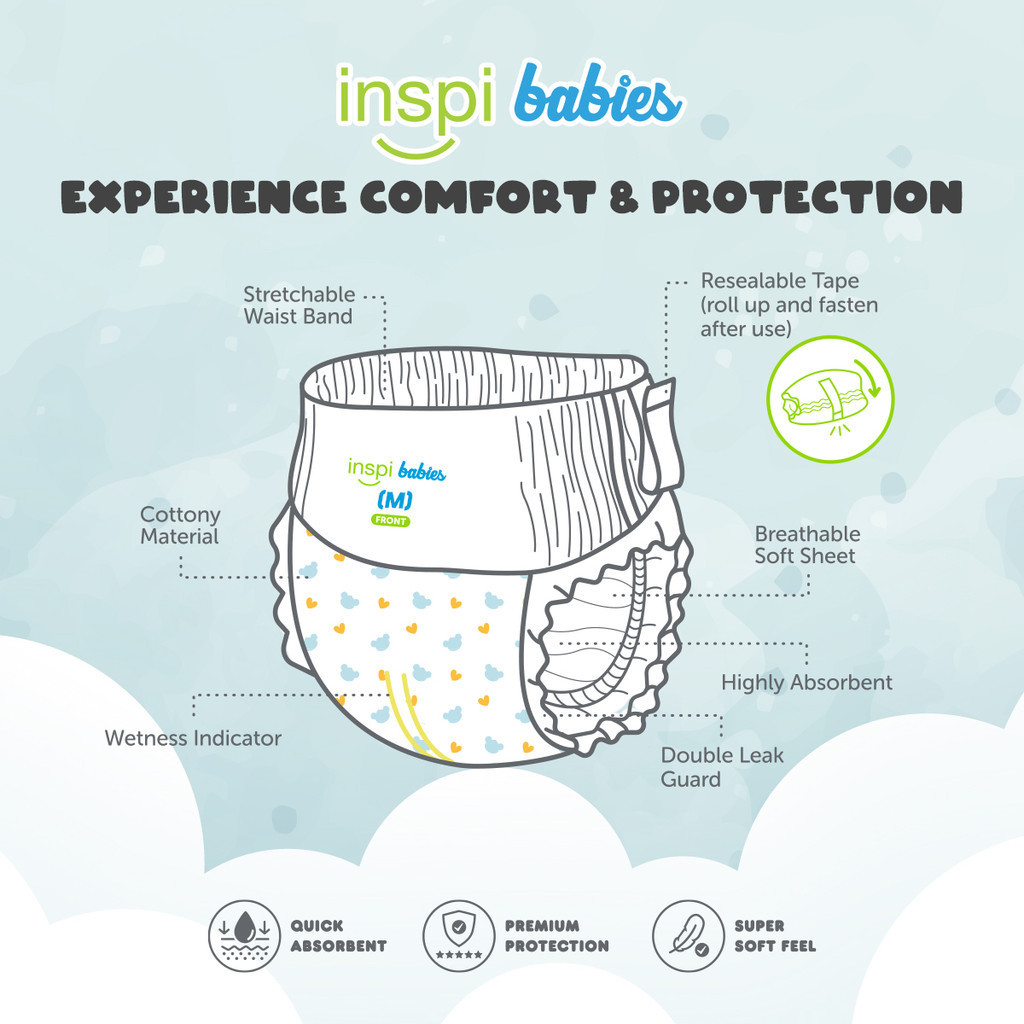 inspi babies

EXPERIENCE COMFORT & PROTECTION

Stretchable Waist Band

Resealable Tape (roll up and fasten after use)

inspi babies
(M)
FRONT

Cottony Material

Breathable Soft Sheet

Highly Absorbent

Wetness Indicator

Double Leak Guard

QUICK ABSORBENT

PREMIUM PROTECTION

SUPER SOFT FEEL